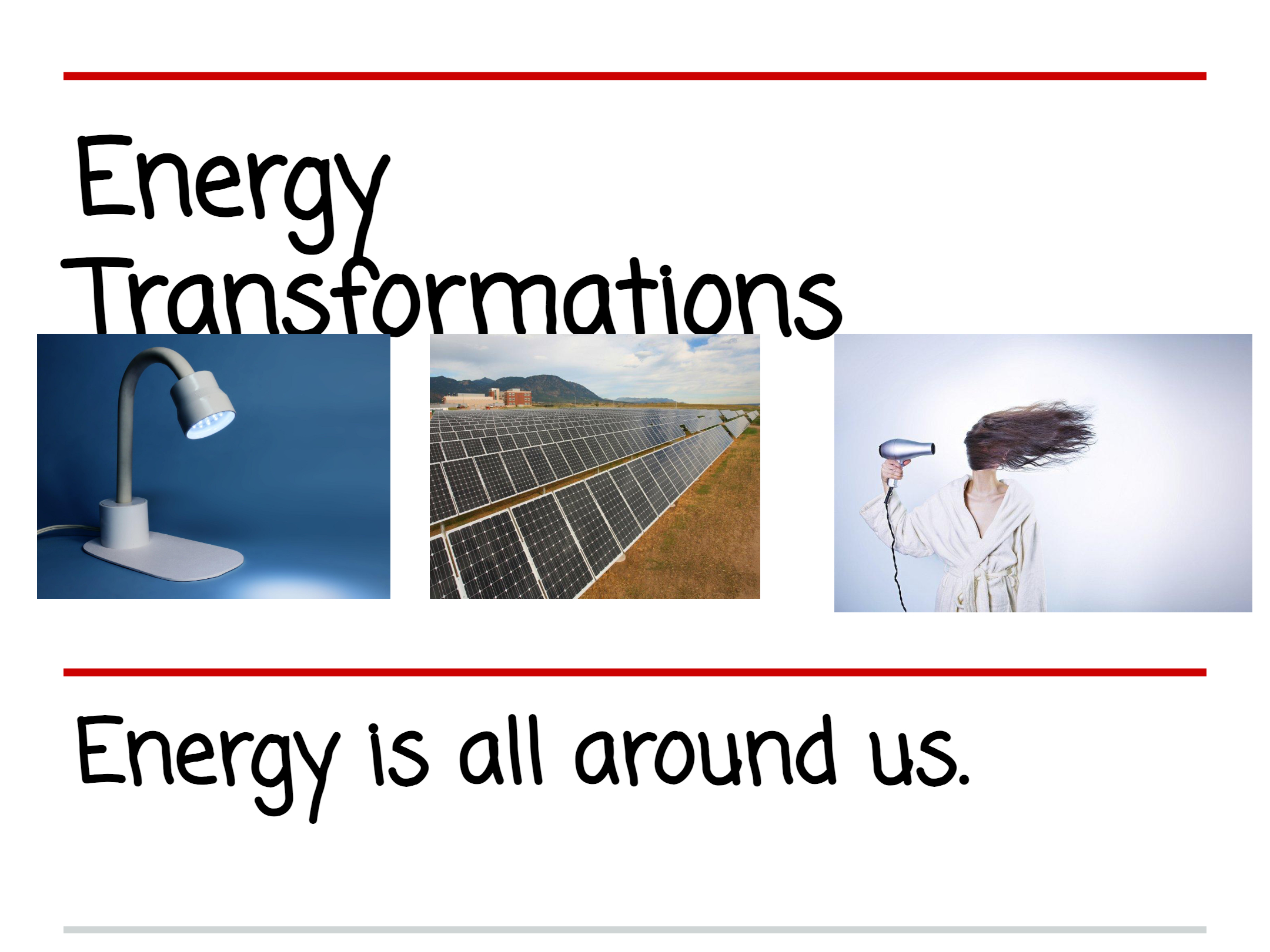 Energy Transformations

Energy is all around us.